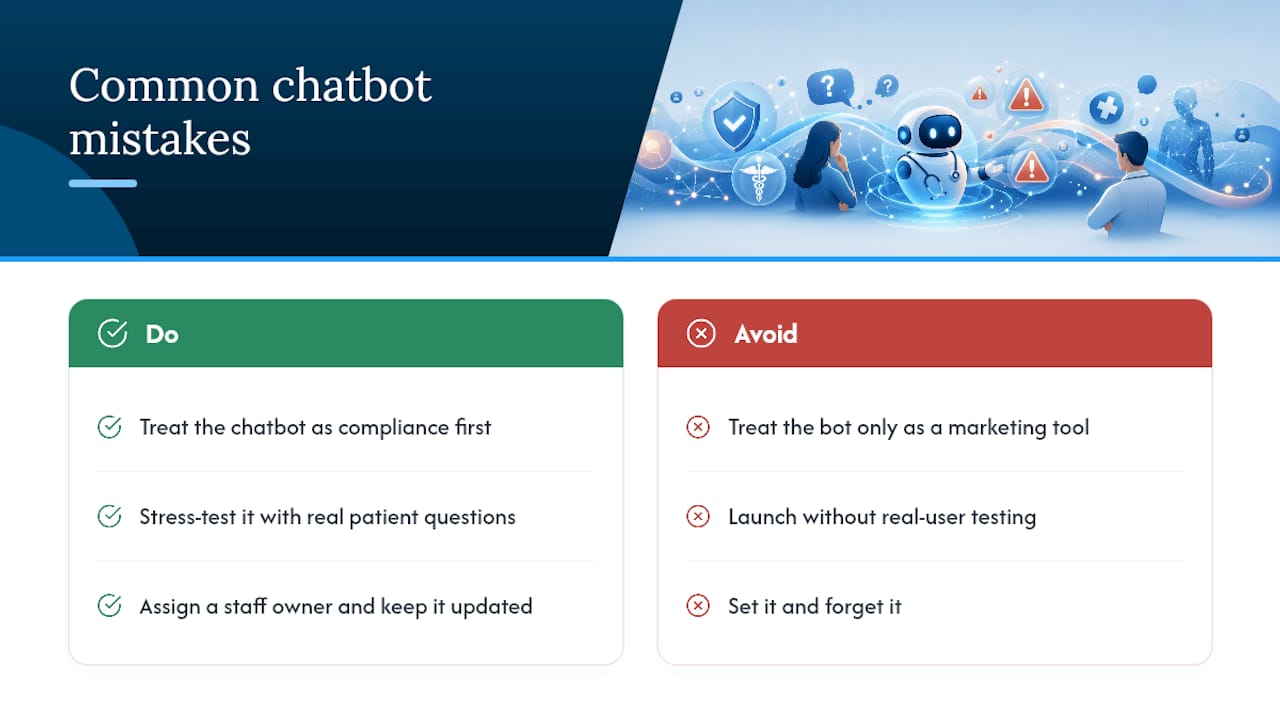 Common chatbot mistakes

Do

Treat the chatbot as compliance first

Stress-test it with real patient questions

Assign a staff owner and keep it updated

Avoid

Treat the bot only as a marketing tool

Launch without real-user testing

Set it and forget it